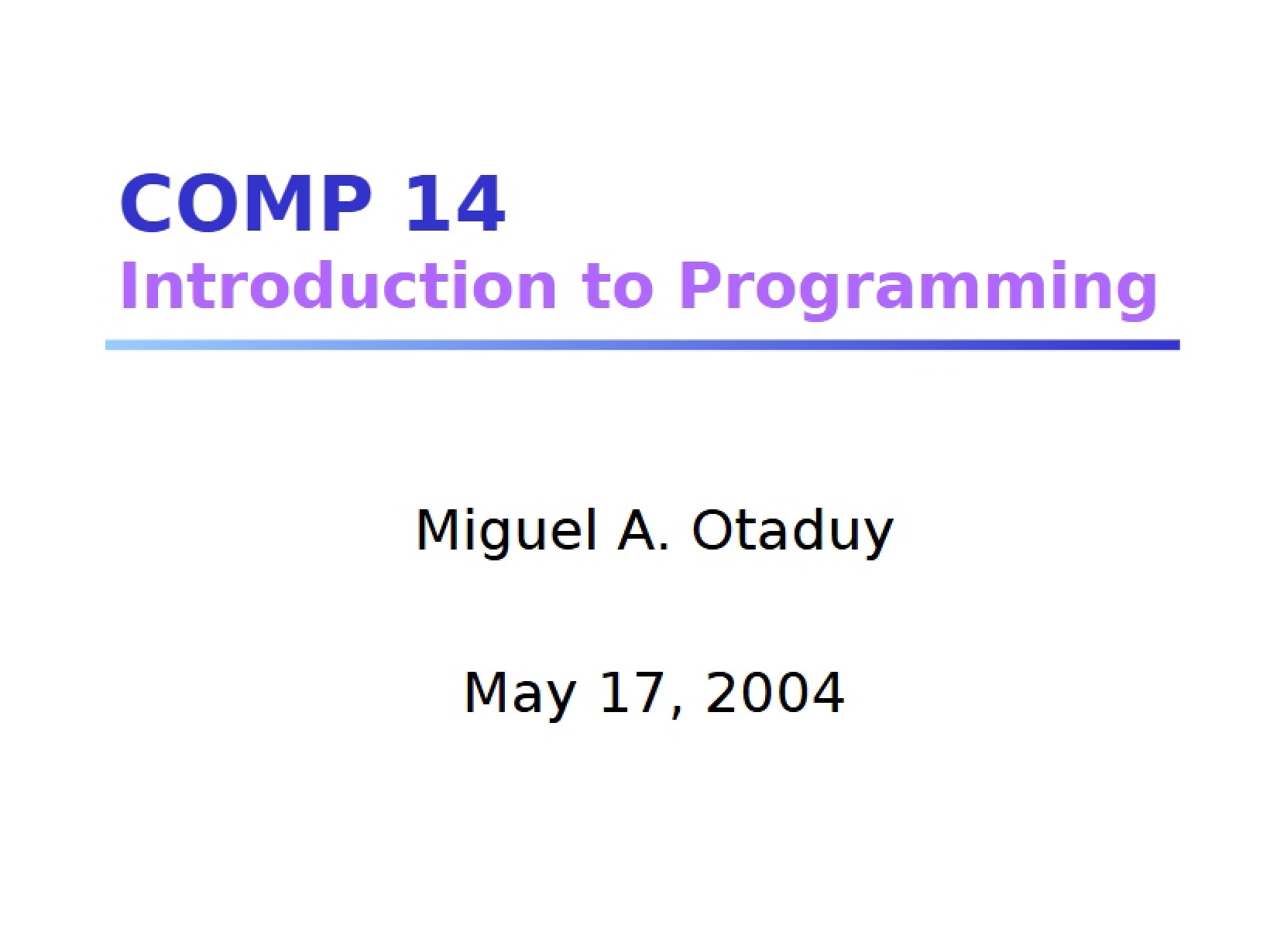 COMP 14
Introduction to Programming

Miguel A. Otaduy

May 17, 2004